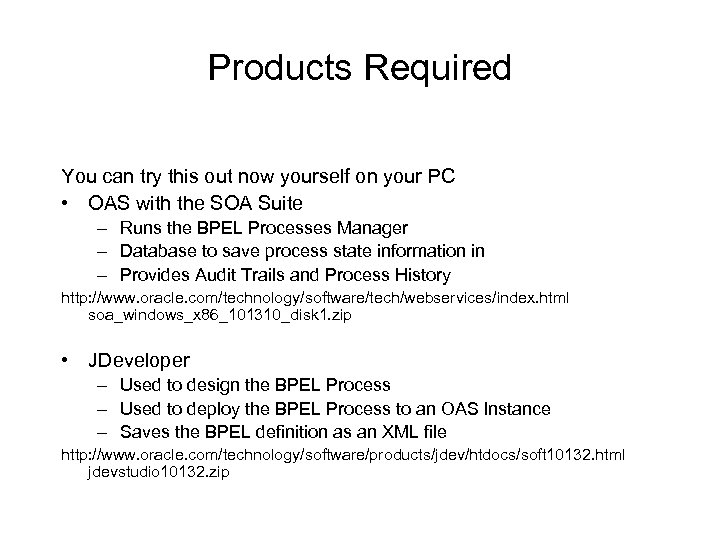 Products Required

You can try this out now yourself on your PC

• OAS with the SOA Suite
– Runs the BPEL Processes Manager
– Database to save process state information in
– Provides Audit Trails and Process History

http://www.oracle.com/technology/software/tech/webservices/index.html soa_windows_x86_101310_disk1.zip

• JDeveloper
– Used to design the BPEL Process
– Used to deploy the BPEL Process to an OAS Instance
– Saves the BPEL definition as an XML file

http://www.oracle.com/technology/software/products/jdev/htdocs/soft10132.html jdevstudio10132.zip